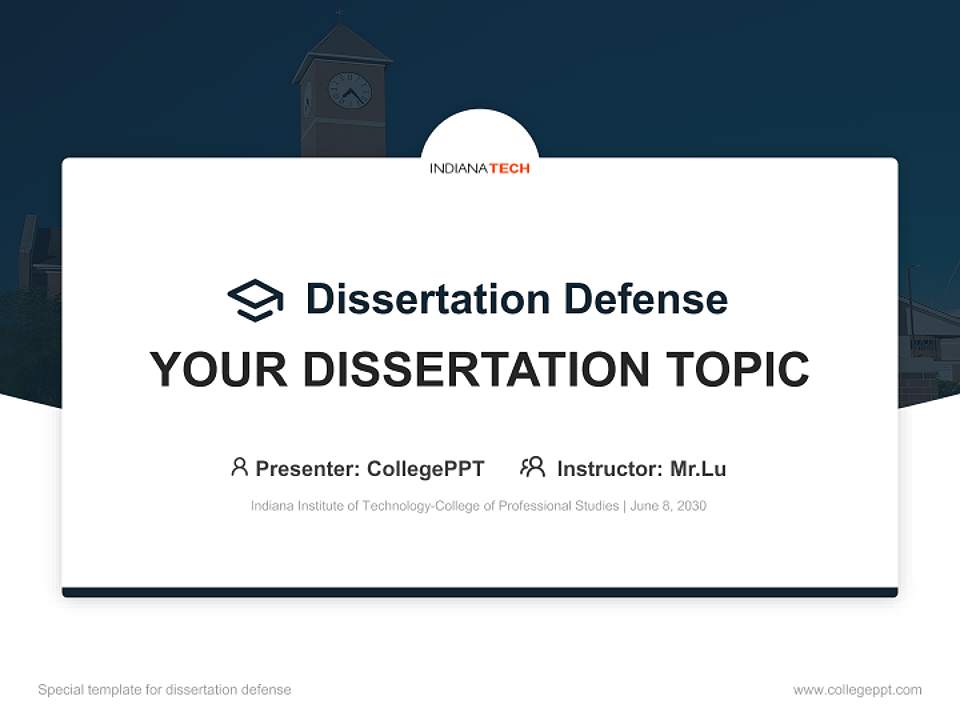 INDIANATECH

Dissertation Defense

YOUR DISSERTATION TOPIC

Presenter: CollegePPT Instructor: Mr.Lu

Indiana Institute of Technology-College of Professional Studies | June 8, 2030

Special template for dissertation defense

www.collegeppt.com